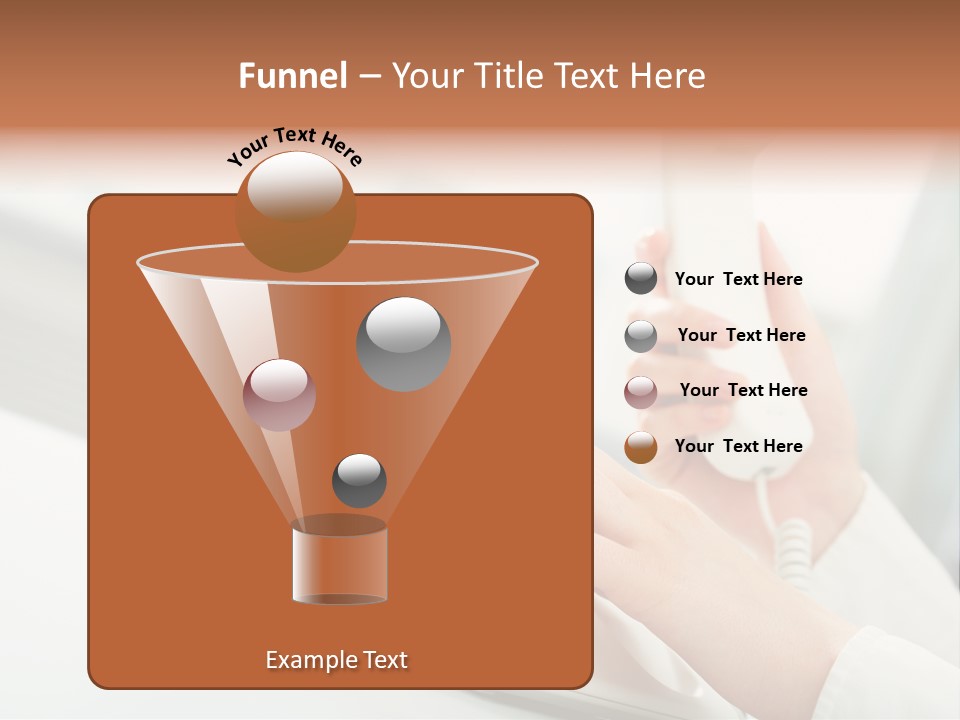 Funnel – Your Title Text Here

Your Text Here

Your Text Here

Your Text Here

Your Text Here

Your Text Here

Example Text